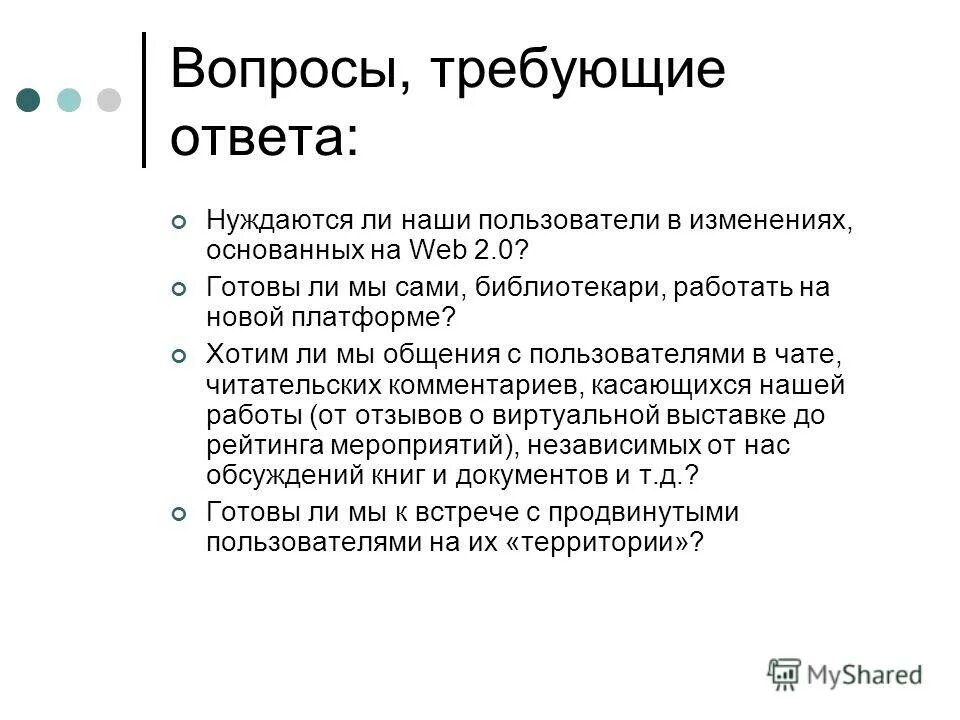 Вопросы, требующие ответа:

Нуждаются ли наши пользователи в изменениях, основанных на Web 2.0?

Готовы ли мы сами, библиотекари, работать на новой платформе?

Хотим ли мы общения с пользователями в чате, читательских комментариев, касающихся нашей работы (от отзывов о виртуальной выставке до рейтинга мероприятий), независимых от нас обсуждений книг и документов и т.д.?

Готовы ли мы к встрече с продвинутыми пользователями на их «территории»?

MyShared